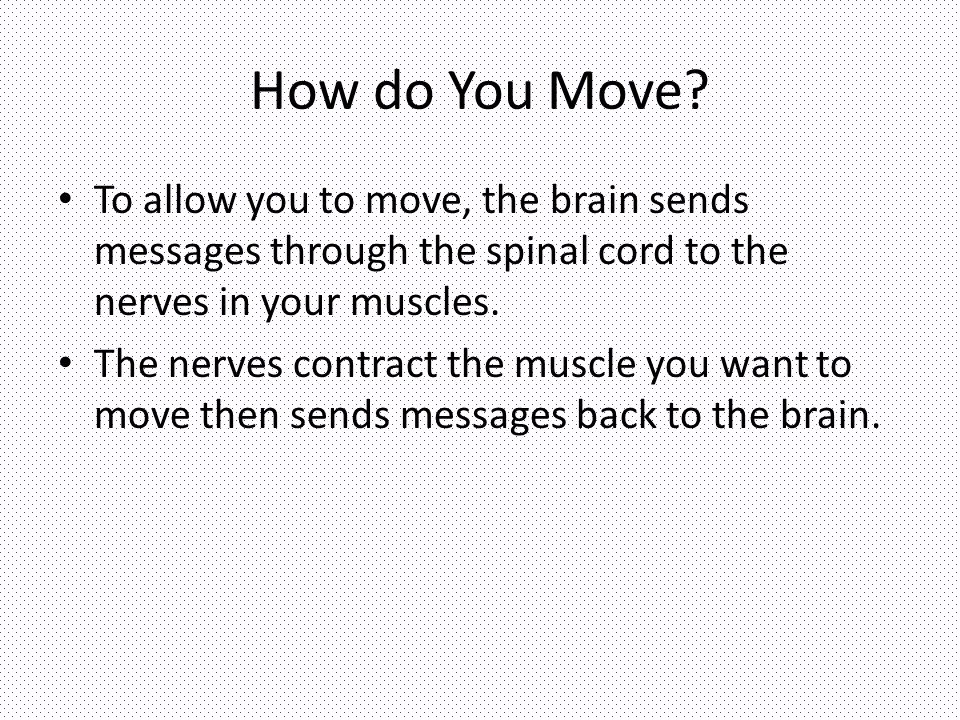 How do You Move?

• To allow you to move, the brain sends messages through the spinal cord to the nerves in your muscles.

• The nerves contract the muscle you want to move then sends messages back to the brain.